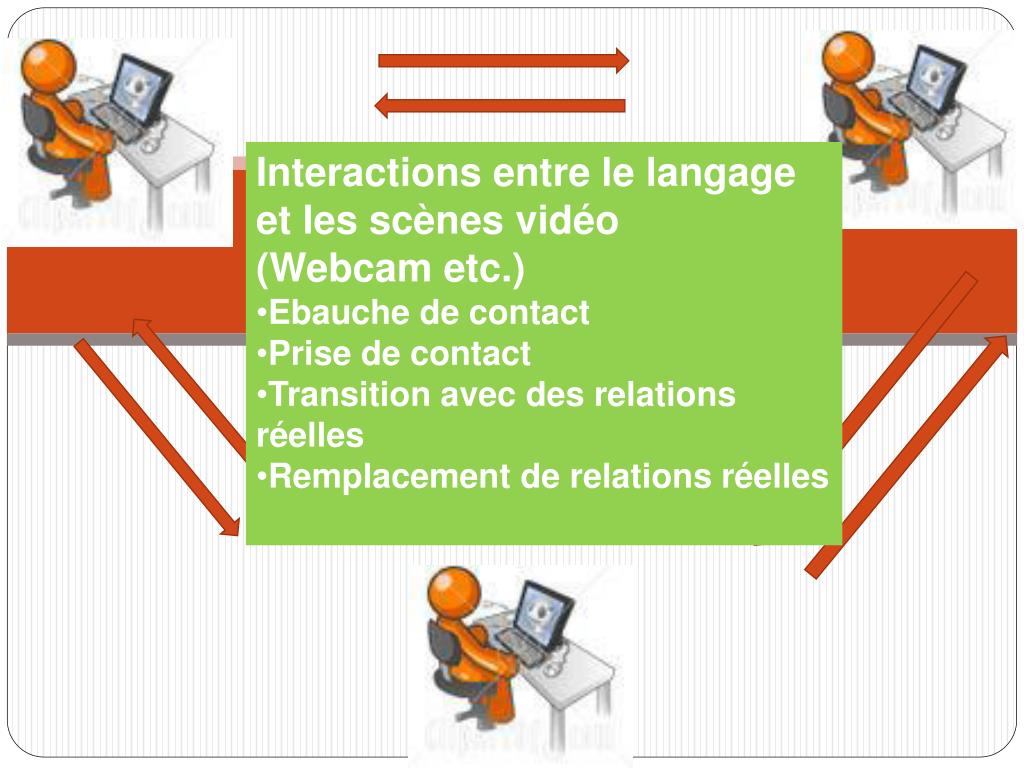 Interactions entre le langage et les scènes vidéo (Webcam etc.)
•Ebauche de contact
•Prise de contact
•Transition avec des relations réelles
•Remplacement de relations réelles